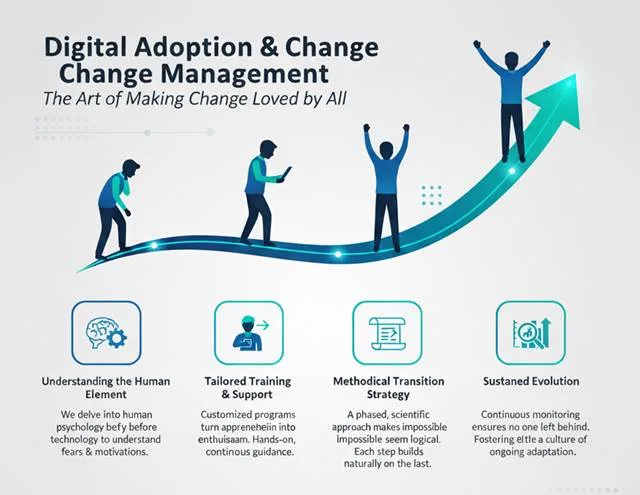 Digital Adoption & Change
Change Management

The Art of Making Change Loved by All

Understanding the Human Element

We delve into human psychology befy before technology to understand fears & motivations.

Tailored Training & Support

Customized programs turn appreneheiin into enthuisaam. Hands-on, continous guidance.

Methodical Transition Strategy

A phased, scientific approach makes impossible impossible seem logical. Each step builds naturally on the last.

Sustaned Evolution

Continuous monitoring ensures no one left behind. Fostering eltte a culture of ongoing adaptation.